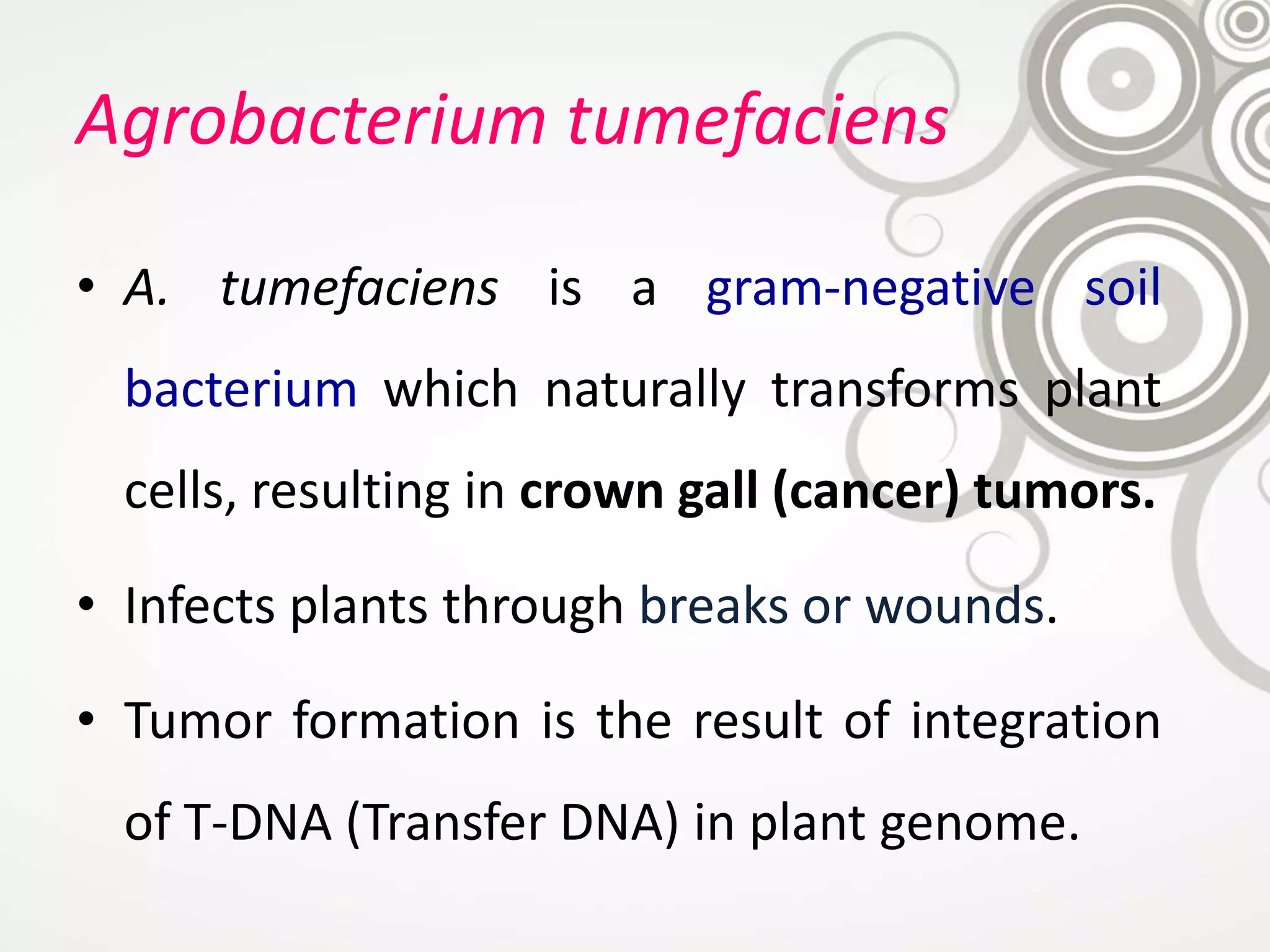 Agrobacterium tumefaciens

• A. tumefaciens is a gram-negative soil bacterium which naturally transforms plant cells, resulting in crown gall (cancer) tumors.

• Infects plants through breaks or wounds.

• Tumor formation is the result of integration of T-DNA (Transfer DNA) in plant genome.